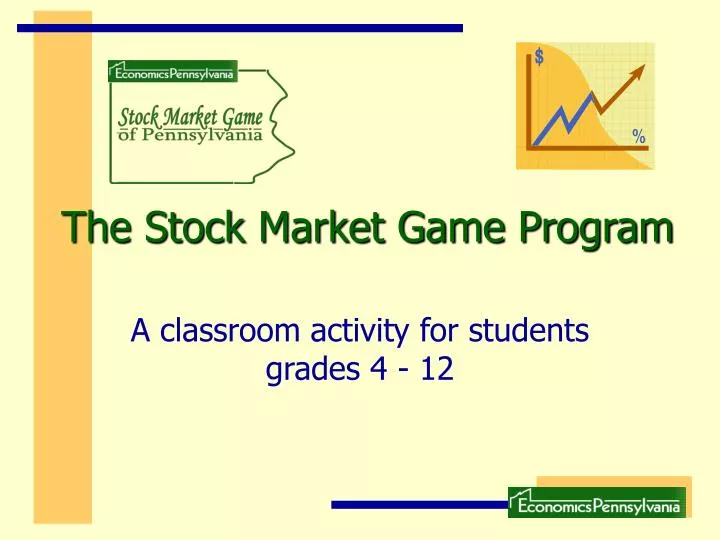 EconomicsPennsylvania

Stock Market Game
of Pennsylvania

$

%

The Stock Market Game Program

A classroom activity for students grades 4 - 12

EconomicsPennsylvania